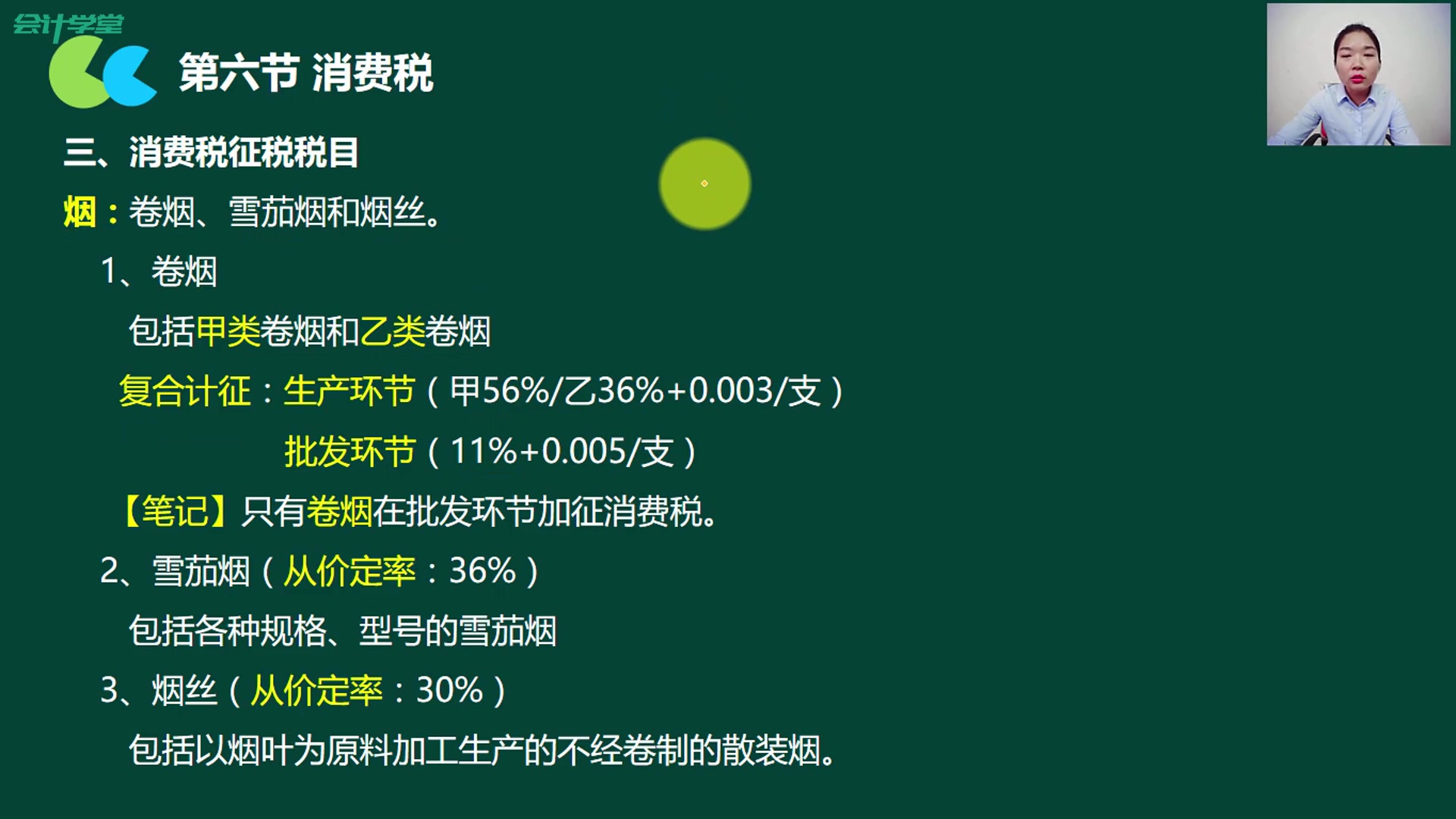 会计学堂

第六节 消费税

三、消费税征税税目

烟：卷烟、雪茄烟和烟丝。

1、卷烟

包括甲类卷烟和乙类卷烟

复合计征：生产环节（甲56%/乙36%+0.003/支）

批发环节（11%+0.005/支）

【笔记】只有卷烟在批发环节加征消费税。

2、雪茄烟（从价定率：36%）

包括各种规格、型号的雪茄烟

3、烟丝（从价定率：30%）

包括以烟叶为原料加工生产的不经卷制的散装烟。